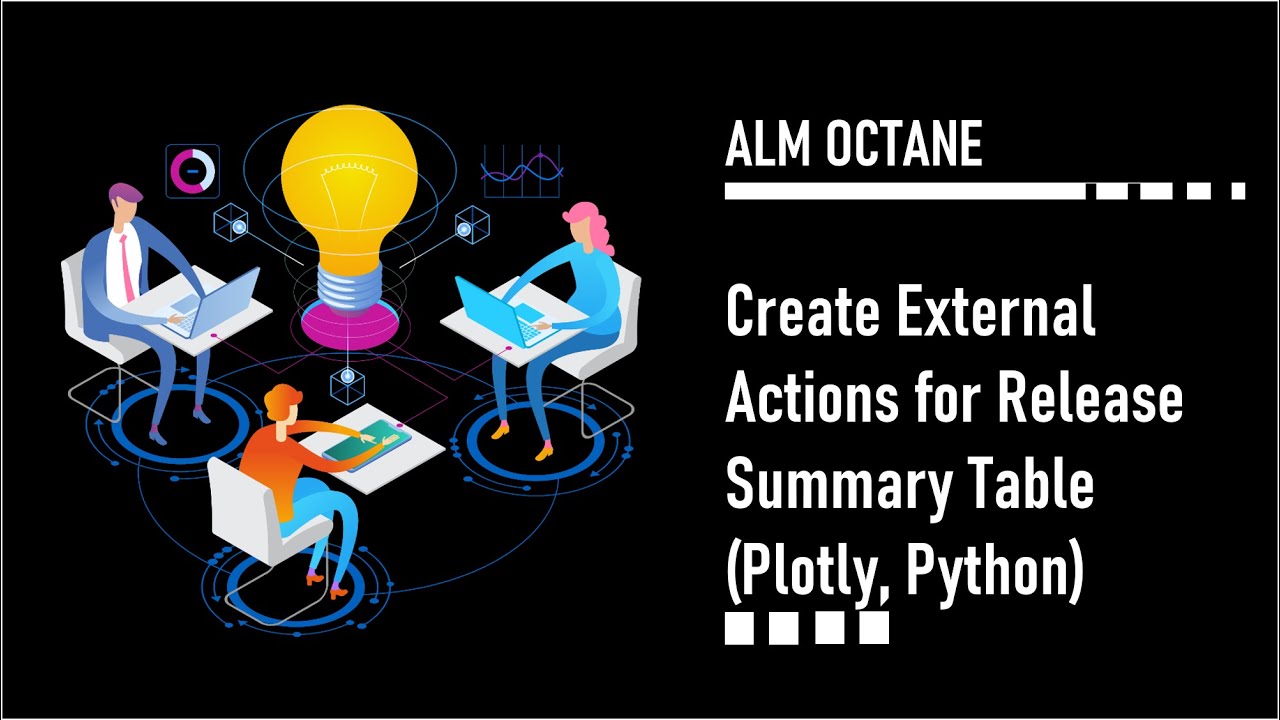 ALM OCTANE

Create External Actions for Release Summary Table (Plotly, Python)